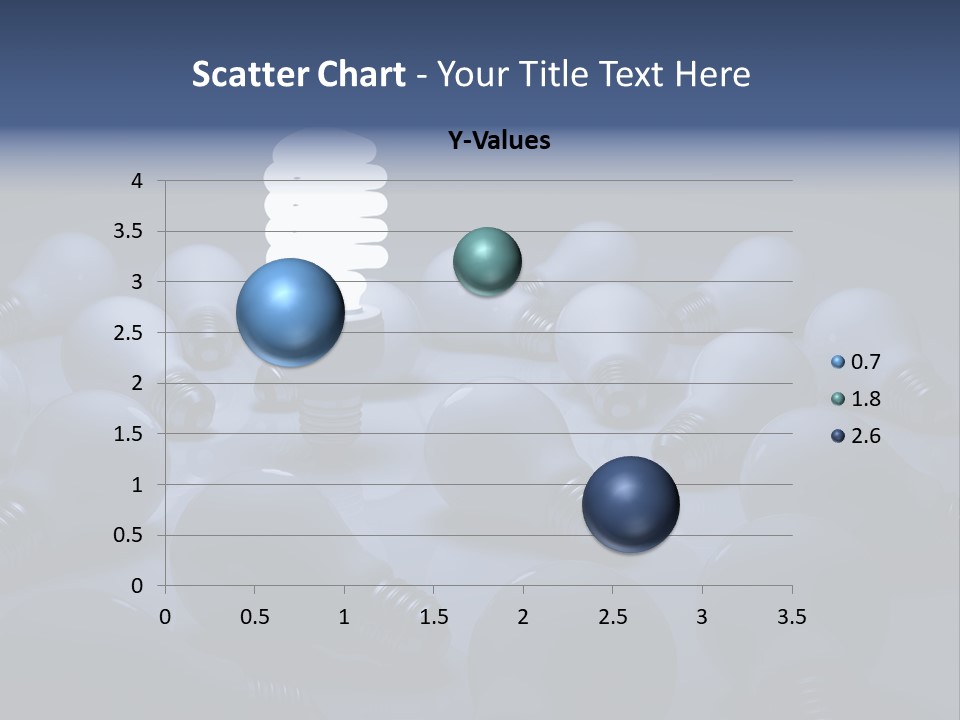 Scatter Chart - Your Title Text Here

Y-Values

4
3.5
3
2.5
2
1.5
1
0.5
0

0 0.5 1 1.5 2 2.5 3 3.5

0.7
1.8
2.6